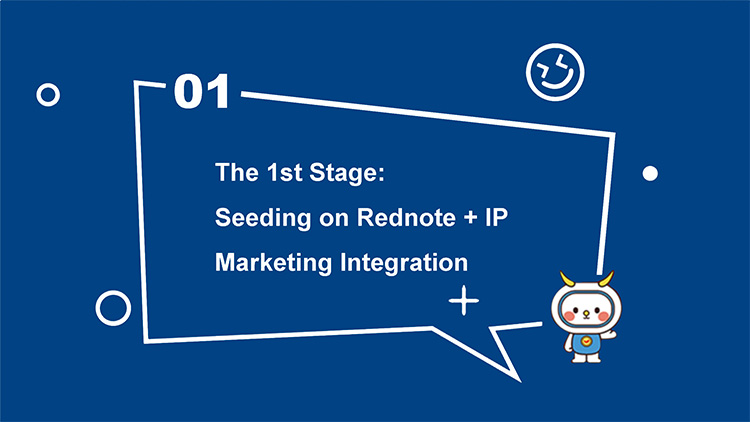 01

The 1st Stage:
Seeding on Rednote + IP
Marketing Integration